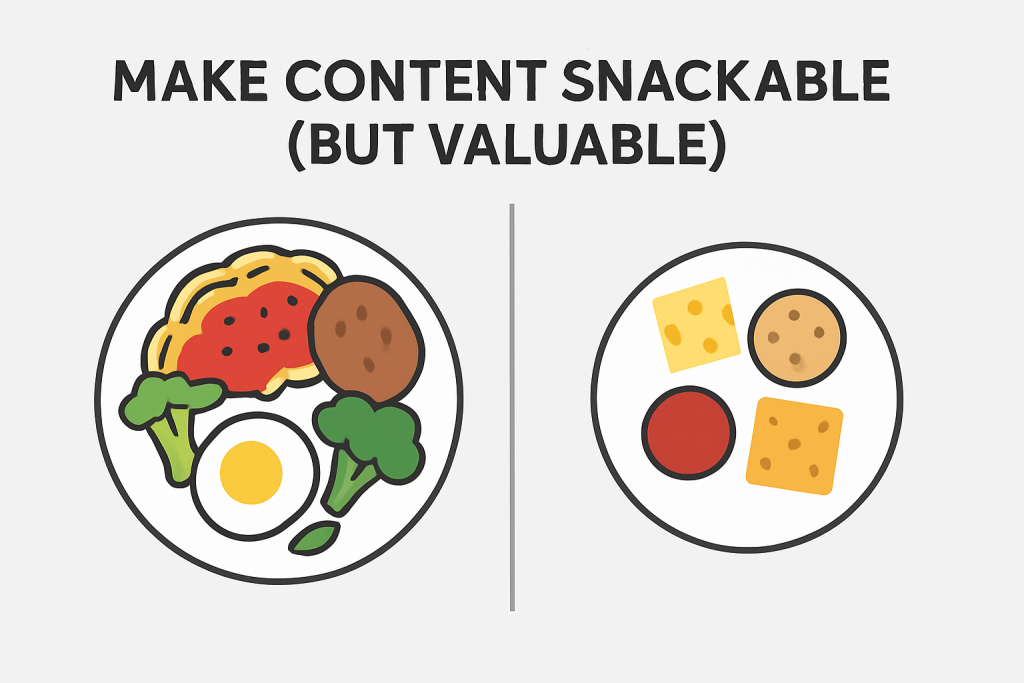 MAKE CONTENT SNACKABLE
(BUT VALUABLE)